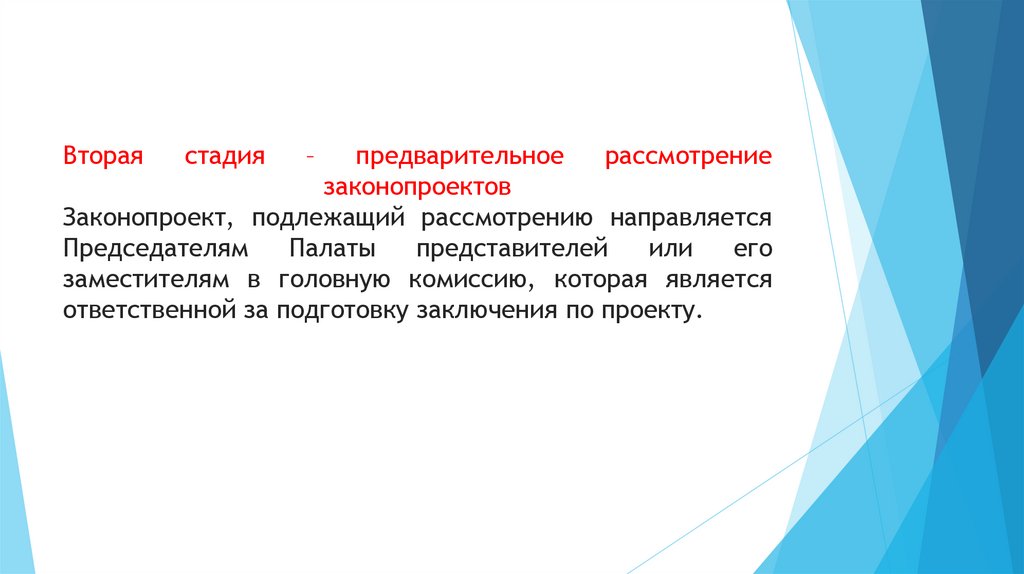 Вторая стадия – предварительное рассмотрение законопроектов

Законопроект, подлежащий рассмотрению направляется Председателям Палаты представителей или его заместителям в головную комиссию, которая является ответственной за подготовку заключения по проекту.